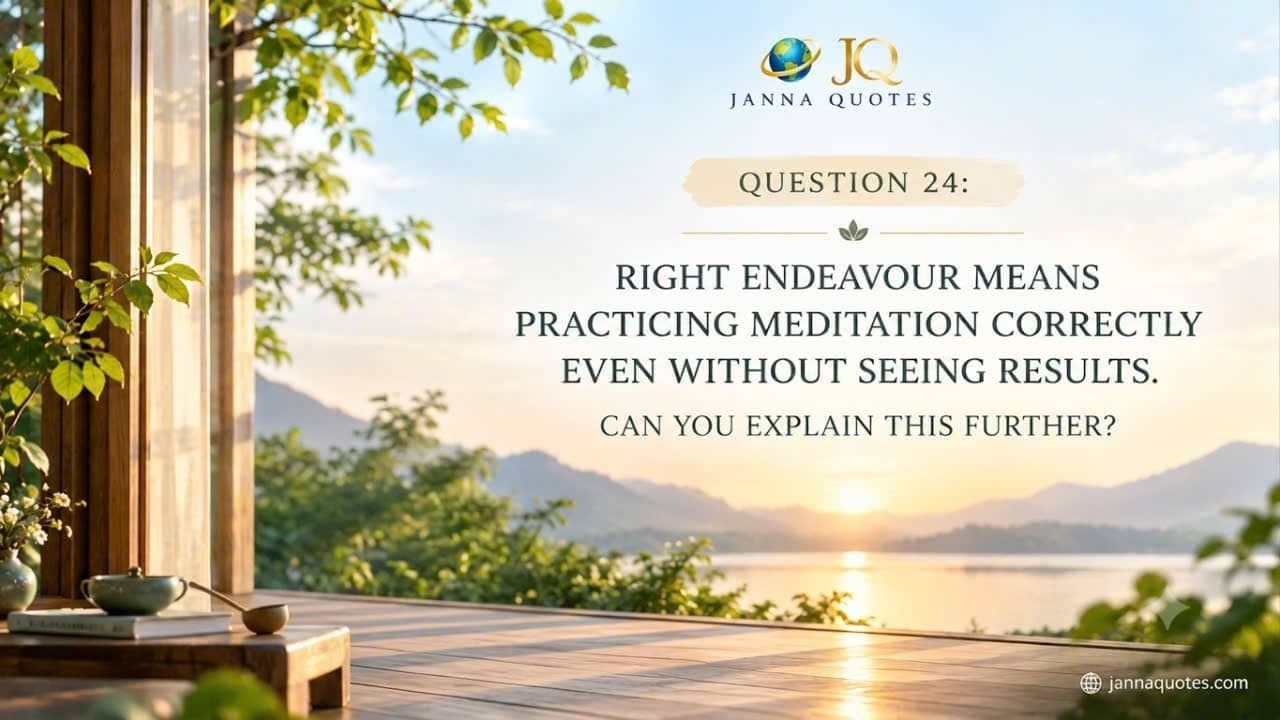 JQ
JANNA QUOTES

QUESTION 24:

RIGHT ENDEAVOUR MEANS PRACTICING MEDITATION CORRECTLY EVEN WITHOUT SEEING RESULTS.

CAN YOU EXPLAIN THIS FURTHER?

jannaquotes.com